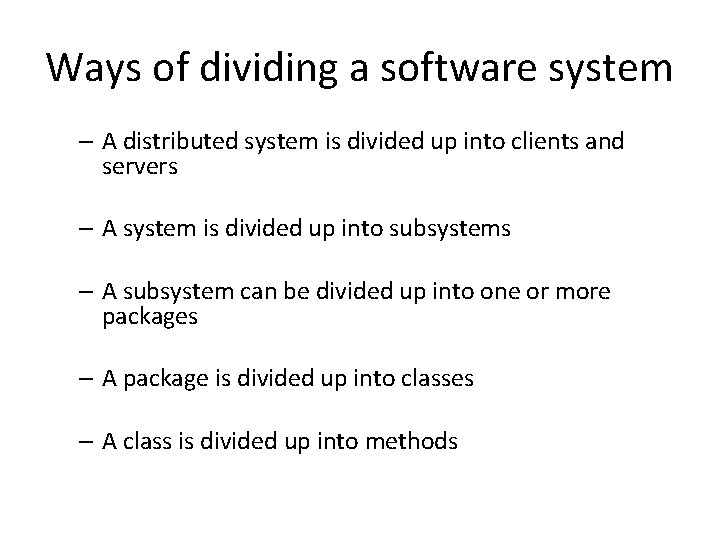 Ways of dividing a software system

– A distributed system is divided up into clients and servers

– A system is divided up into subsystems

– A subsystem can be divided up into one or more packages

– A package is divided up into classes

– A class is divided up into methods